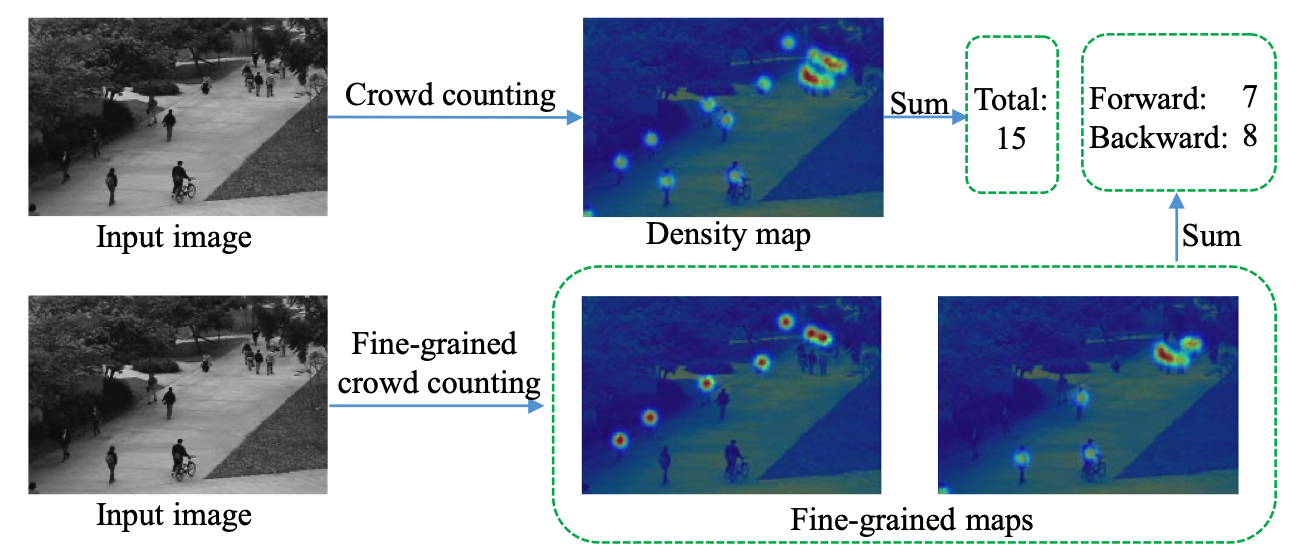 Input image

Crowd counting

Density map

Sum

Total: 15

Forward: 7
Backward: 8

Sum

Input image

Fine-grained crowd counting

Fine-grained maps